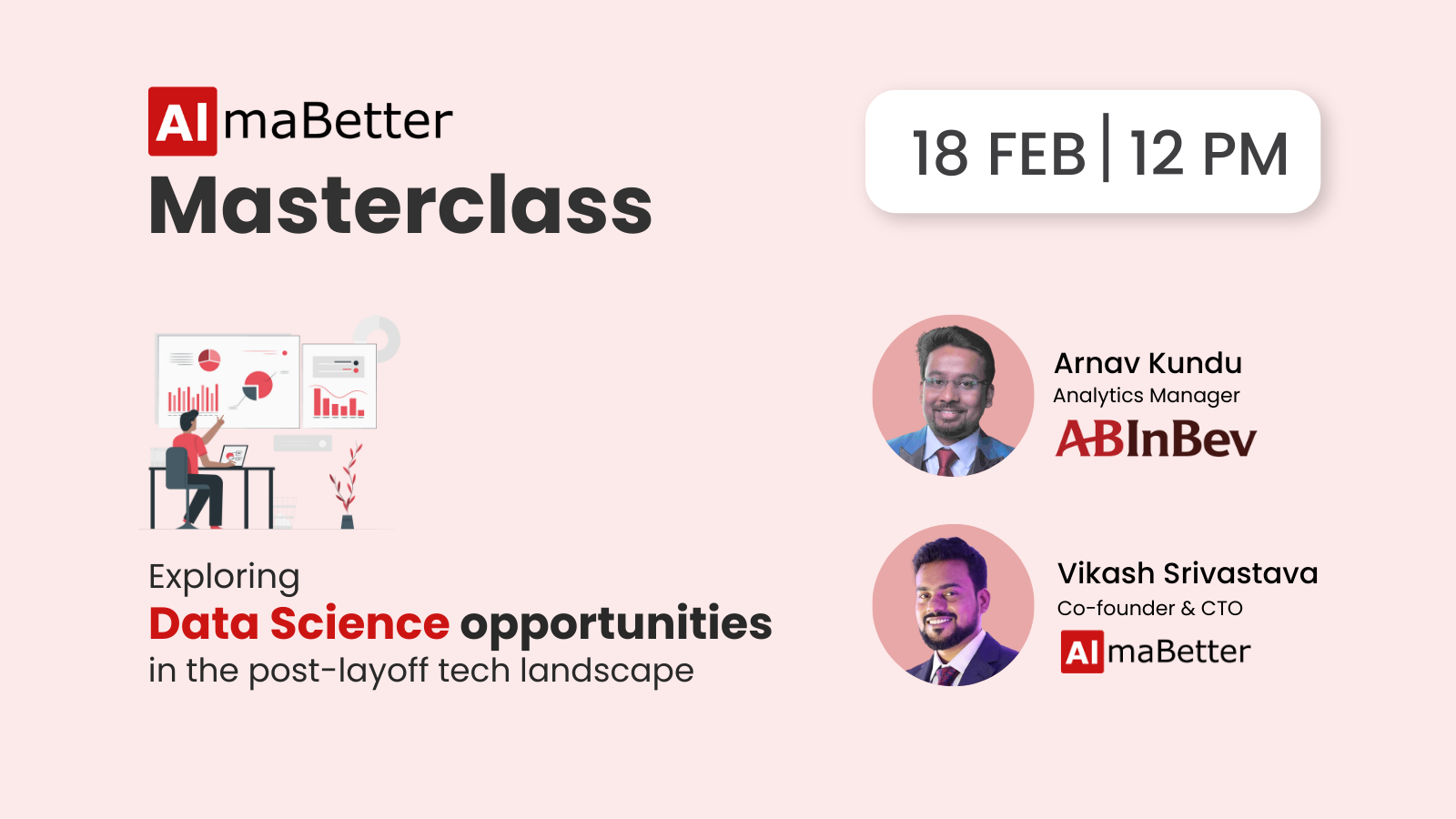 AlmaBetter
Masterclass

18 FEB | 12 PM

Exploring
Data Science opportunities
in the post-layoff tech landscape

Arnav Kundu
Analytics Manager
ABInBev

Vikash Srivastava
Co-founder & CTO
AlmaBetter